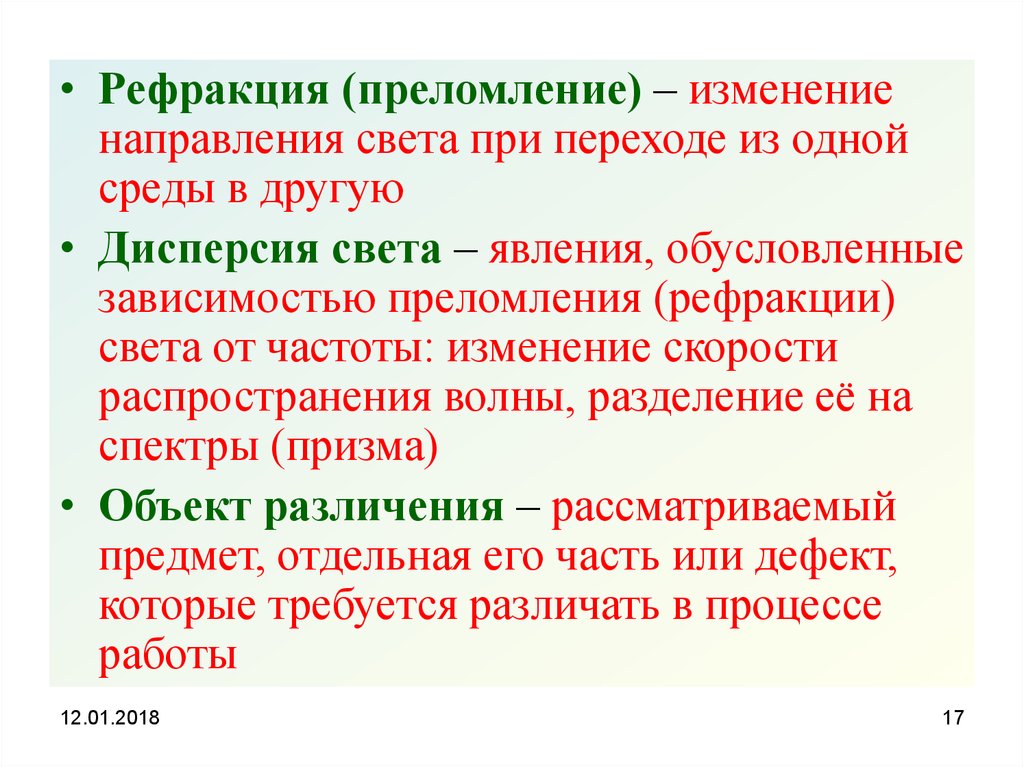 • Рефракция (преломление) – изменение направления света при переходе из одной среды в другую

• Дисперсия света – явления, обусловленные зависимостью преломления (рефракции) света от частоты: изменение скорости распространения волны, разделение её на спектры (призма)

• Объект различения – рассматриваемый предмет, отдельная его часть или дефект, которые требуется различать в процессе работы

12.01.2018

17